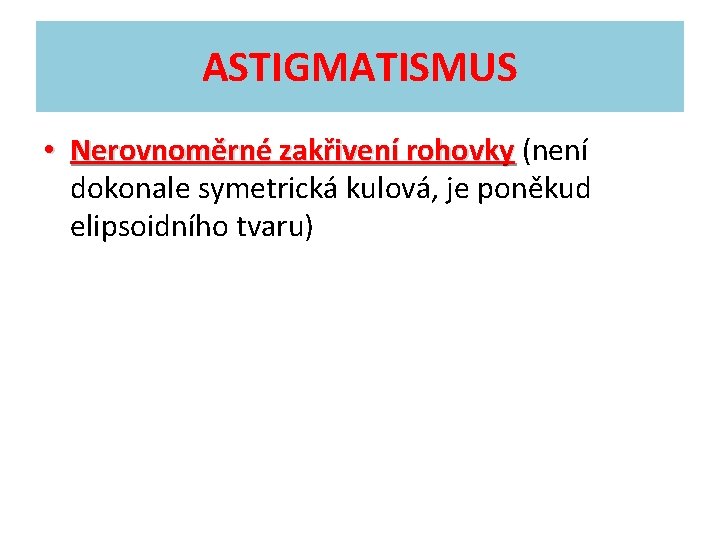 ASTIGMATISMUS

• Nerovnoměrné zakřivení rohovky (není dokonale symetrická kulová, je poněkud elipsoidního tvaru)